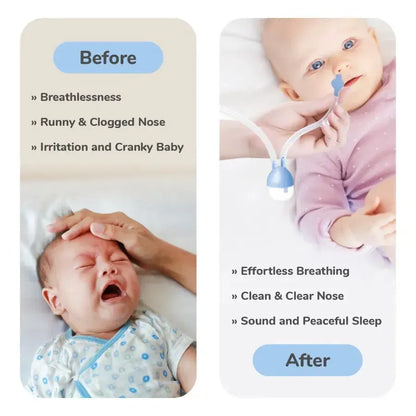 Before

» Breathlessness

» Runny & Clogged Nose

» Irritation and Cranky Baby

» Effortless Breathing

» Clean & Clear Nose

» Sound and Peaceful Sleep

After